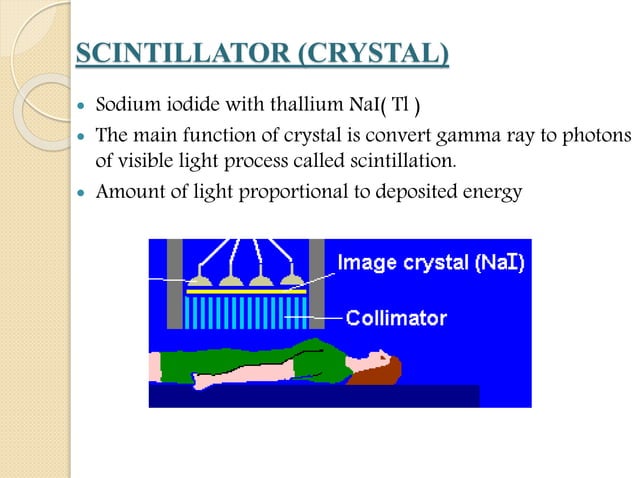 SCINTILLATOR (CRYSTAL)

• Sodium iodide with thallium NaI( Tl )
• The main function of crystal is convert gamma ray to photons of visible light process called scintillation.
• Amount of light proportional to deposited energy

Image crystal (NaI)
Collimator